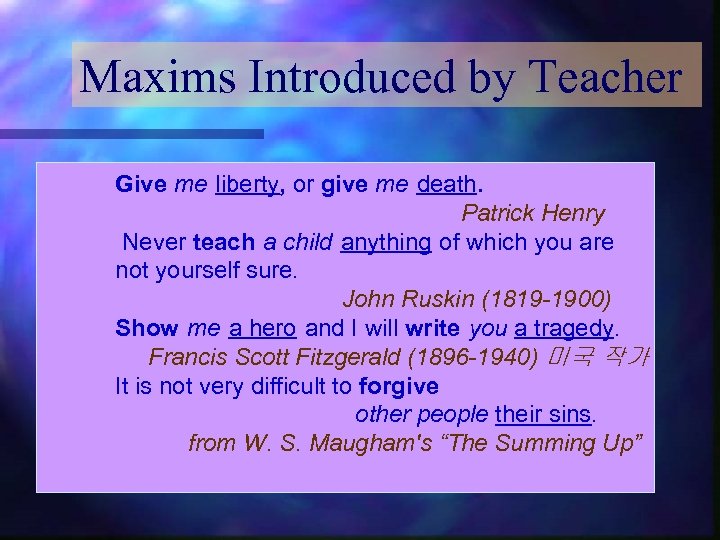 Maxims Introduced by Teacher

Give me liberty, or give me death.
Patrick Henry

Never teach a child anything of which you are not yourself sure.
John Ruskin (1819-1900)

Show me a hero and I will write you a tragedy.
Francis Scott Fitzgerald (1896-1940) 미국 작가

It is not very difficult to forgive other people their sins.
from W. S. Maugham's “The Summing Up”